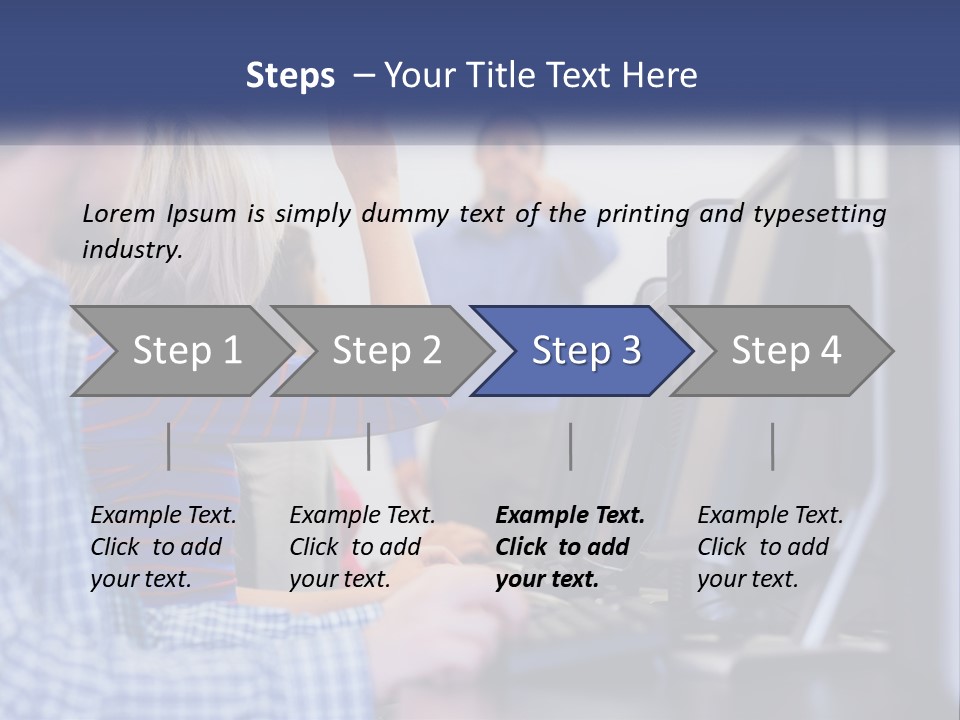 Steps – Your Title Text Here

Lorem Ipsum is simply dummy text of the printing and typesetting industry.

Step 1

Step 2

Step 3

Step 4

Example Text. Click to add your text.

Example Text. Click to add your text.

Example Text. Click to add your text.

Example Text. Click to add your text.